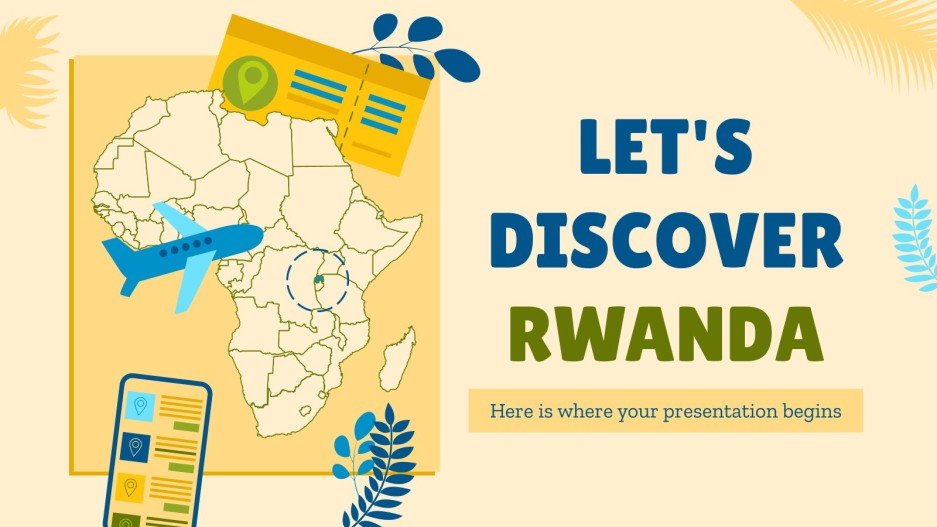 LET'S DISCOVER RWANDA

Here is where your presentation begins